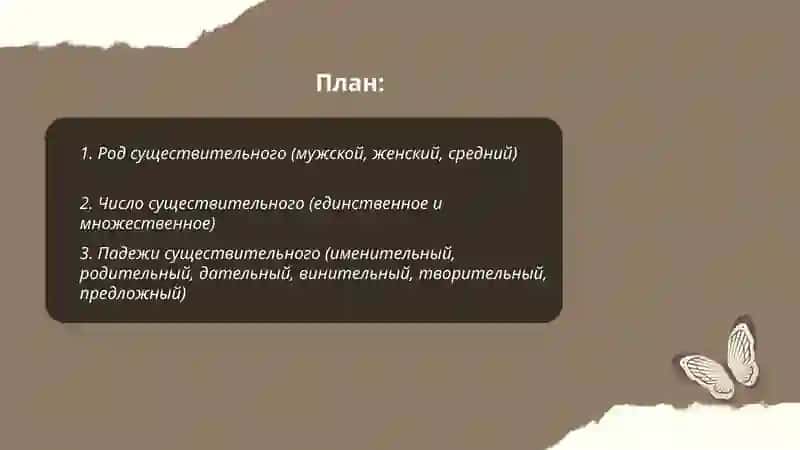 План:

1. Род существительного (мужской, женский, средний)

2. Число существительного (единственное и множественное)

3. Падежи существительного (именительный, родительный, дательный, винительный, творительный, предложный)